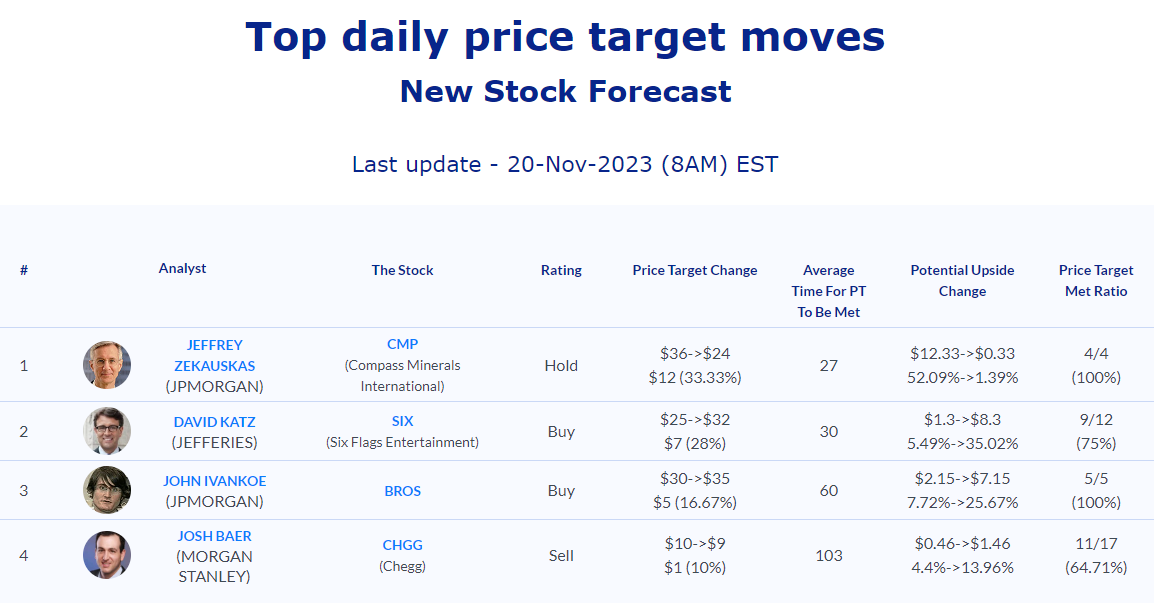 Top daily price target moves

New Stock Forecast

Last update - 20-Nov-2023 (8AM) EST

| # | Analyst | The Stock | Rating | Price Target Change | Average Time For PT To Be Met | Potential Upside Change | Price Target Met Ratio |
|---|---|---|---|---|---|---|---|
| 1 | JEFFREY ZEKAUSKAS (JPMORGAN) | CMP (Compass Minerals International) | Hold | \$36->\$24 \$12 (33.33%) | 27 | \$12.33->\$0.33 52.09%->1.39% | 4/4 (100%) |
| 2 | DAVID KATZ (JEFFERIES) | SIX (Six Flags Entertainment) | Buy | \$25->\$32 \$7 (28%) | 30 | \$1.3->\$8.3 5.49%->35.02% | 9/12 (75%) |
| 3 | JOHN IVANKOE (JPMORGAN) | BROS | Buy | \$30->\$35 \$5 (16.67%) | 60 | \$2.15->\$7.15 7.72%->25.67% | 5/5 (100%) |
| 4 | JOSH BAER (MORGAN STANLEY) | CHGG (Chegg) | Sell | \$10->\$9 \$1 (10%) | 103 | \$0.46->\$1.46 4.4%->13.96% | 11/17 (64.71%) |